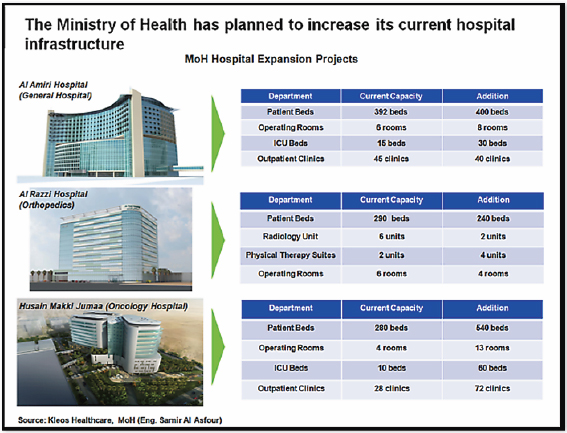 The Ministry of Health has planned to increase its current hospital infrastructure

MoH Hospital Expansion Projects

Al Amiri Hospital (General Hospital)

| Department | Current Capacity | Addition |
|---|---|---|
| Patient Beds | 392 beds | 400 beds |
| Operating Rooms | 6 rooms | 8 rooms |
| ICU Beds | 15 beds | 30 beds |
| Outpatient Clinics | 45 clinics | 40 clinics |

Al Razzi Hospital (Orthopedics)

| Department | Current Capacity | Addition |
|---|---|---|
| Patient Beds | 290 beds | 240 beds |
| Radiology Unit | 6 units | 2 units |
| Physical Therapy Suites | 2 units | 4 units |
| Operating Rooms | 6 rooms | 4 rooms |

Husain Makki Jumaa (Oncology Hospital)

| Department | Current Capacity | Addition |
|---|---|---|
| Patient Beds | 280 beds | 540 beds |
| Operating Rooms | 4 rooms | 13 rooms |
| ICU Beds | 10 beds | 60 beds |
| Outpatient Clinics | 28 clinics | 72 clinics |

Source: Kleos Healthcare, MoH (Eng. Samir Al Asfour)